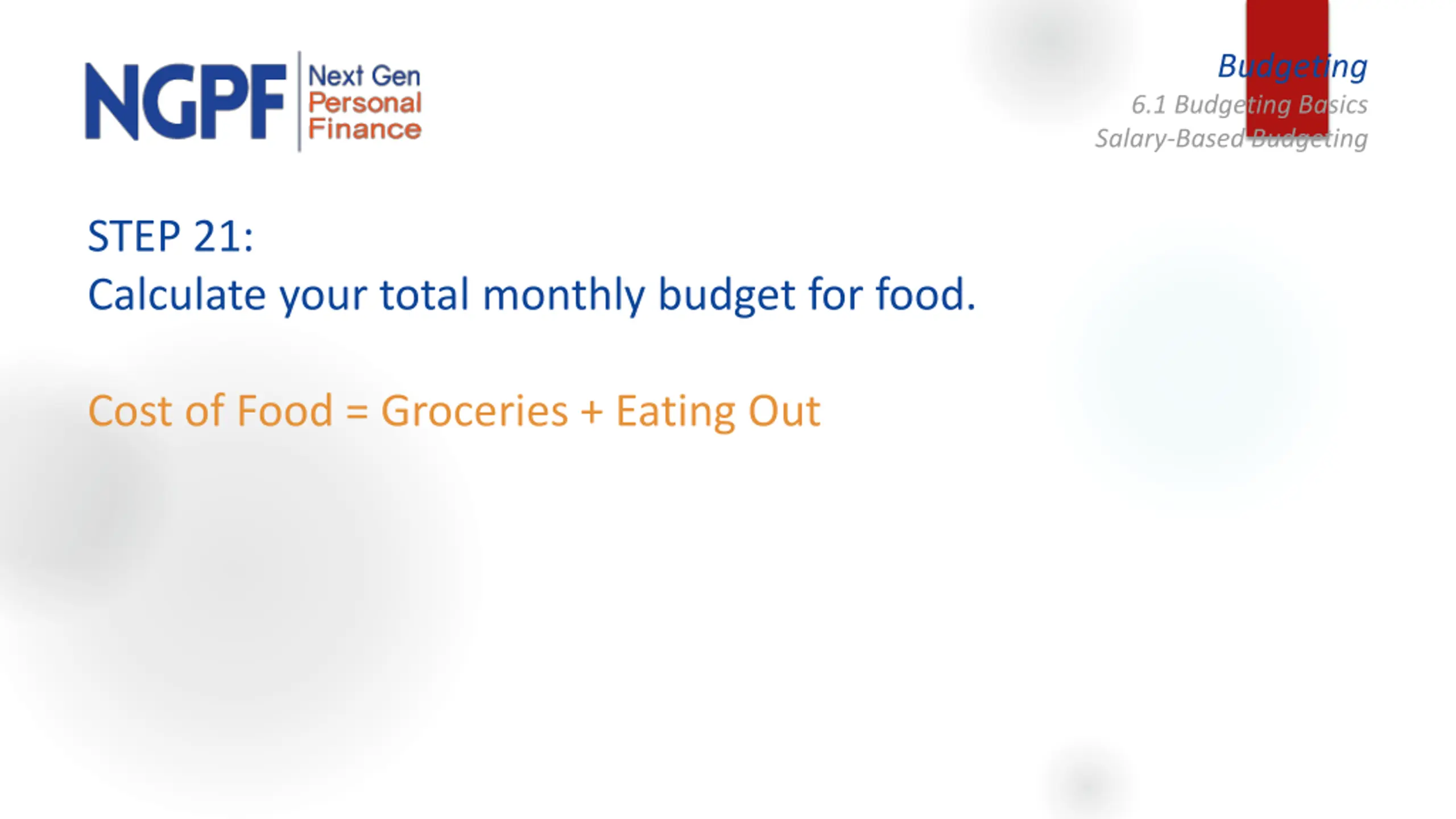 NGPF Next Gen Personal Finance

Budgeting
6.1 Budgeting Basics
Salary-Based Budgeting

STEP 21:
Calculate your total monthly budget for food.

Cost of Food = Groceries + Eating Out